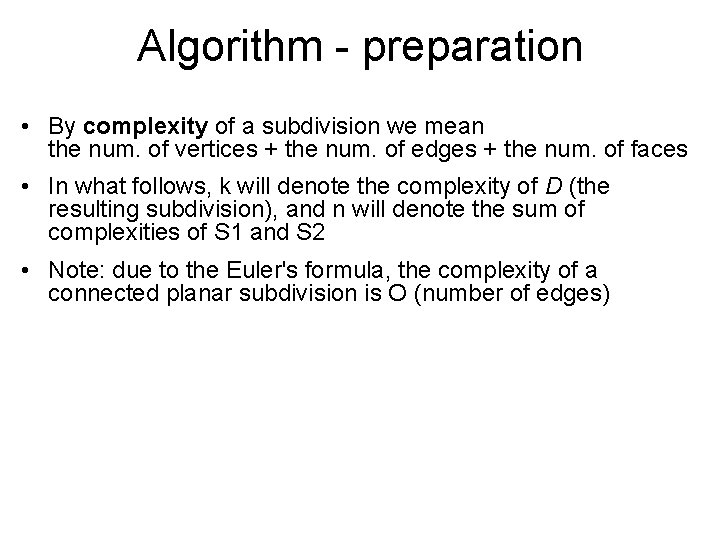 Algorithm - preparation

• By complexity of a subdivision we mean the num. of vertices + the num. of edges + the num. of faces

• In what follows, k will denote the complexity of D (the resulting subdivision), and n will denote the sum of complexities of S1 and S2

• Note: due to the Euler's formula, the complexity of a connected planar subdivision is O (number of edges)